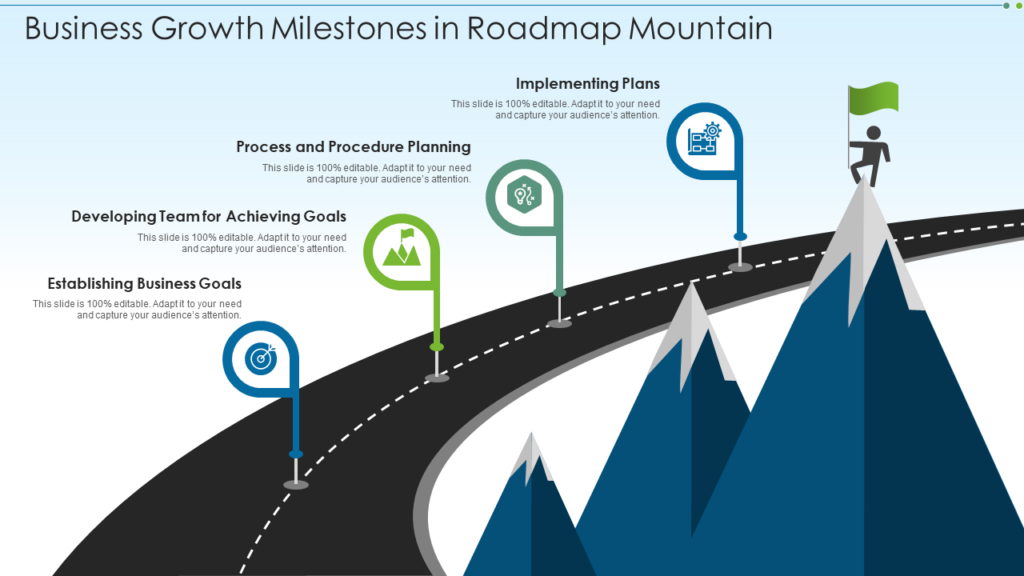 Business Growth Milestones in Roadmap Mountain

Implementing Plans
This slide is 100% editable. Adapt it to your need and capture your audience's attention.

Process and Procedure Planning
This slide is 100% editable. Adapt it to your need and capture your audience's attention.

Developing Team for Achieving Goals
This slide is 100% editable. Adapt it to your need and capture your audience's attention.

Establishing Business Goals
This slide is 100% editable. Adapt it to your need and capture your audience's attention.